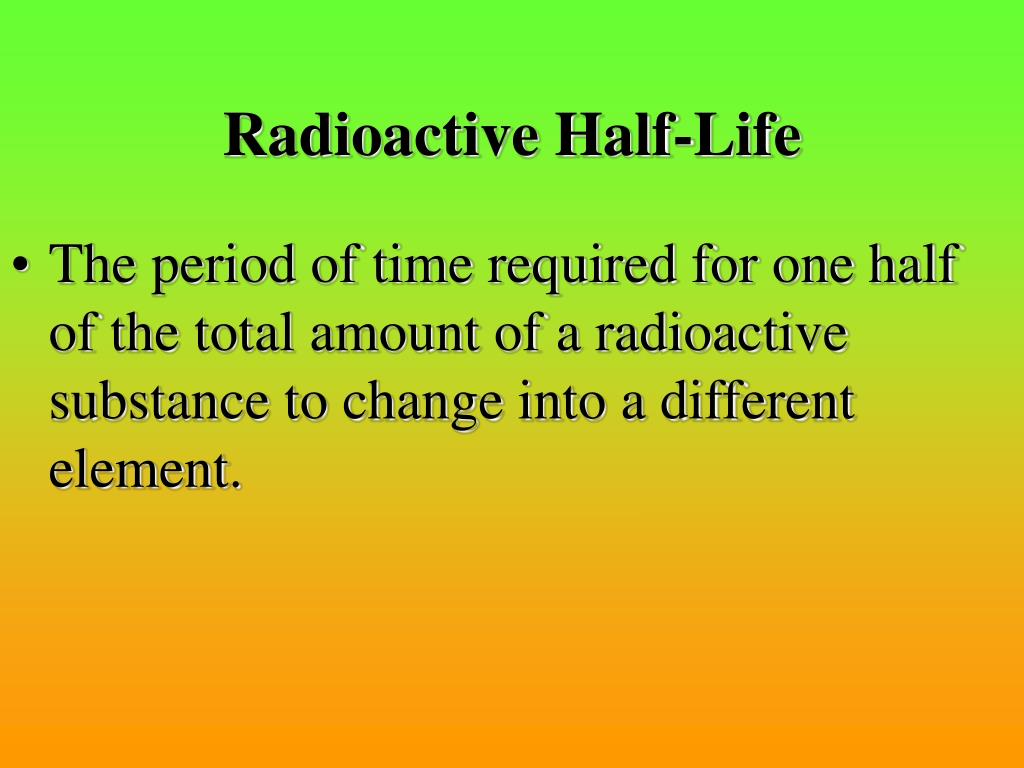 Radioactive Half-Life

• The period of time required for one half of the total amount of a radioactive substance to change into a different element.